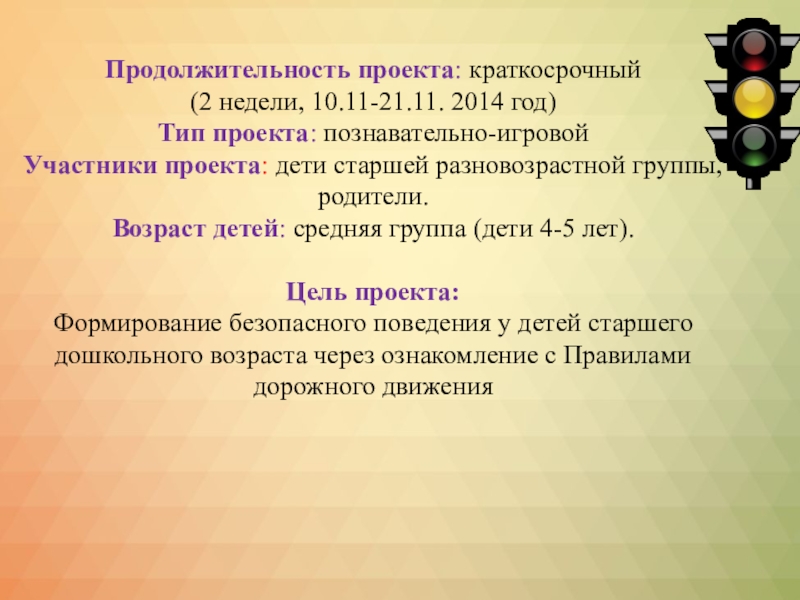 Продолжительность проекта: краткосрочный
(2 недели, 10.11-21.11. 2014 год)
Тип проекта: познавательно-игровой
Участники проекта: дети старшей разновозрастной группы, родители.
Возраст детей: средняя группа (дети 4-5 лет).

Цель проекта:
Формирование безопасного поведения у детей старшего дошкольного возраста через ознакомление с Правилами дорожного движения